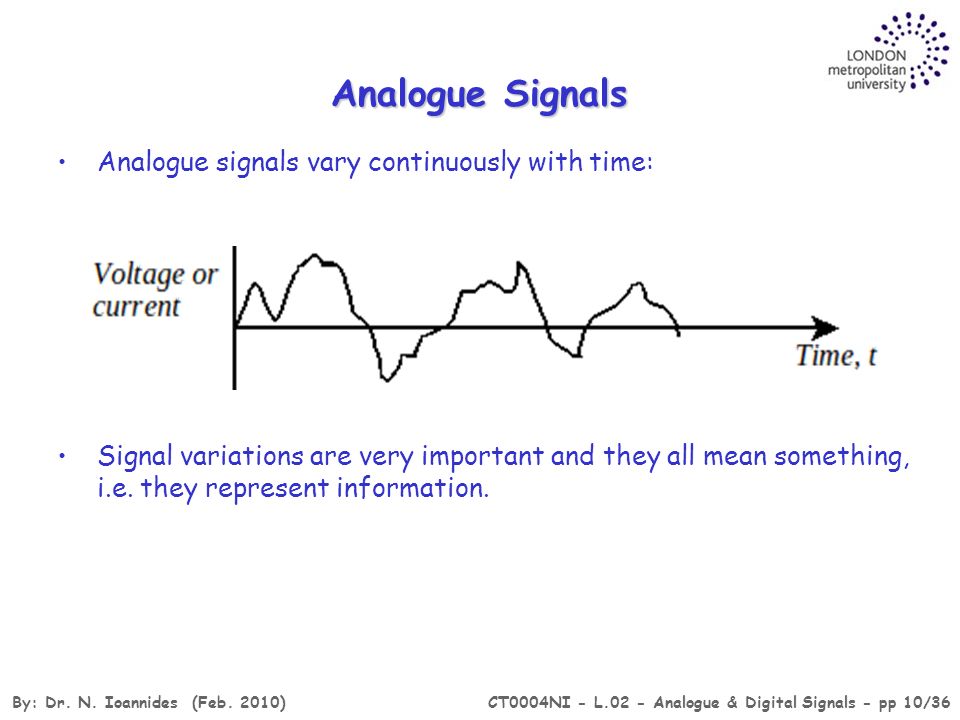 LONDON metropolitan university

Analogue Signals

• Analogue signals vary continuously with time:

Voltage or current

Time, t

• Signal variations are very important and they all mean something, i.e. they represent information.

By: Dr. N. Ioannides (Feb. 2010)

CT0004NI - L.02 - Analogue & Digital Signals - pp 10/36